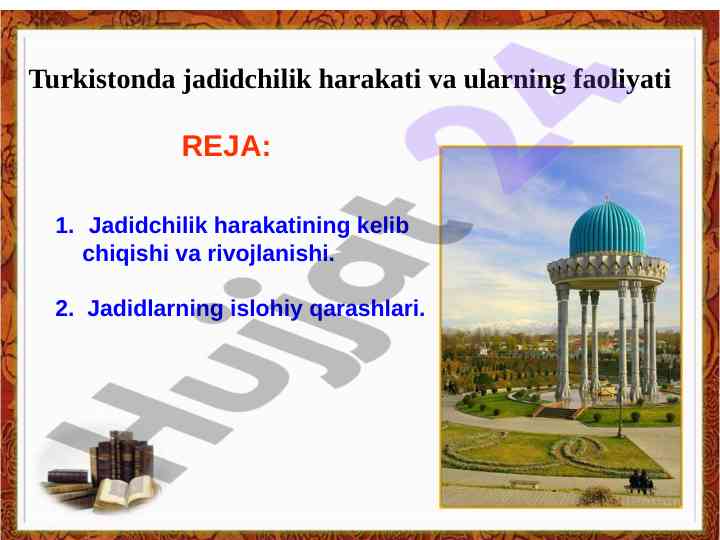 Turkistonda jadidchilik harakati va ularning faoliyati

REJA:

1. Jadidchilik harakatining kelib chiqishi va rivojlanishi.

2. Jadidlarning islohiy qarashlari.

Hujjat 24